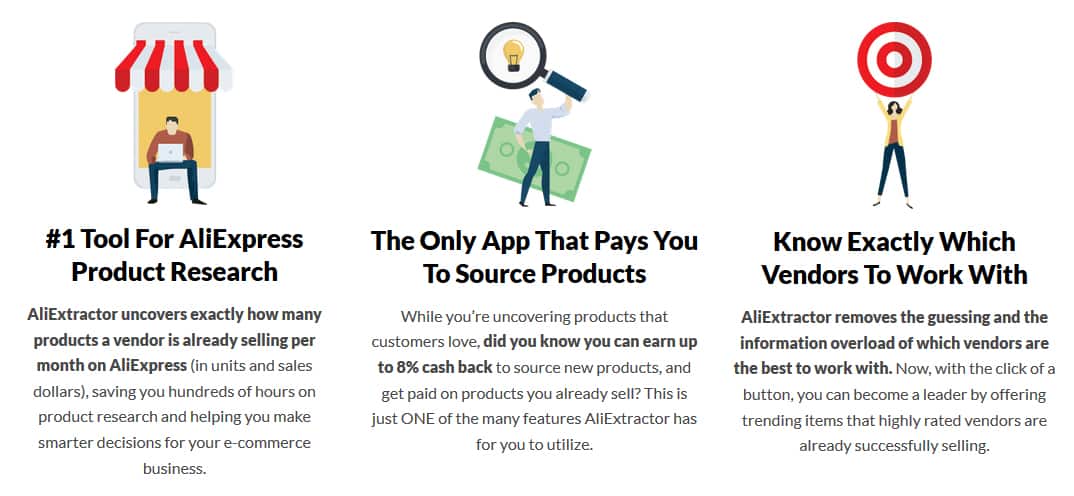 #1 Tool For AliExpress Product Research

AliExtractor uncovers exactly how many products a vendor is already selling per month on AliExpress (in units and sales dollars), saving you hundreds of hours on product research and helping you make smarter decisions for your e-commerce business.

The Only App That Pays You To Source Products

While you're uncovering products that customers love, did you know you can earn up to 8% cash back to source new products, and get paid on products you already sell? This is just ONE of the many features AliExtractor has for you to utilize.

Know Exactly Which Vendors To Work With

AliExtractor removes the guessing and the information overload of which vendors are the best to work with. Now, with the click of a button, you can become a leader by offering trending items that highly rated vendors are already successfully selling.